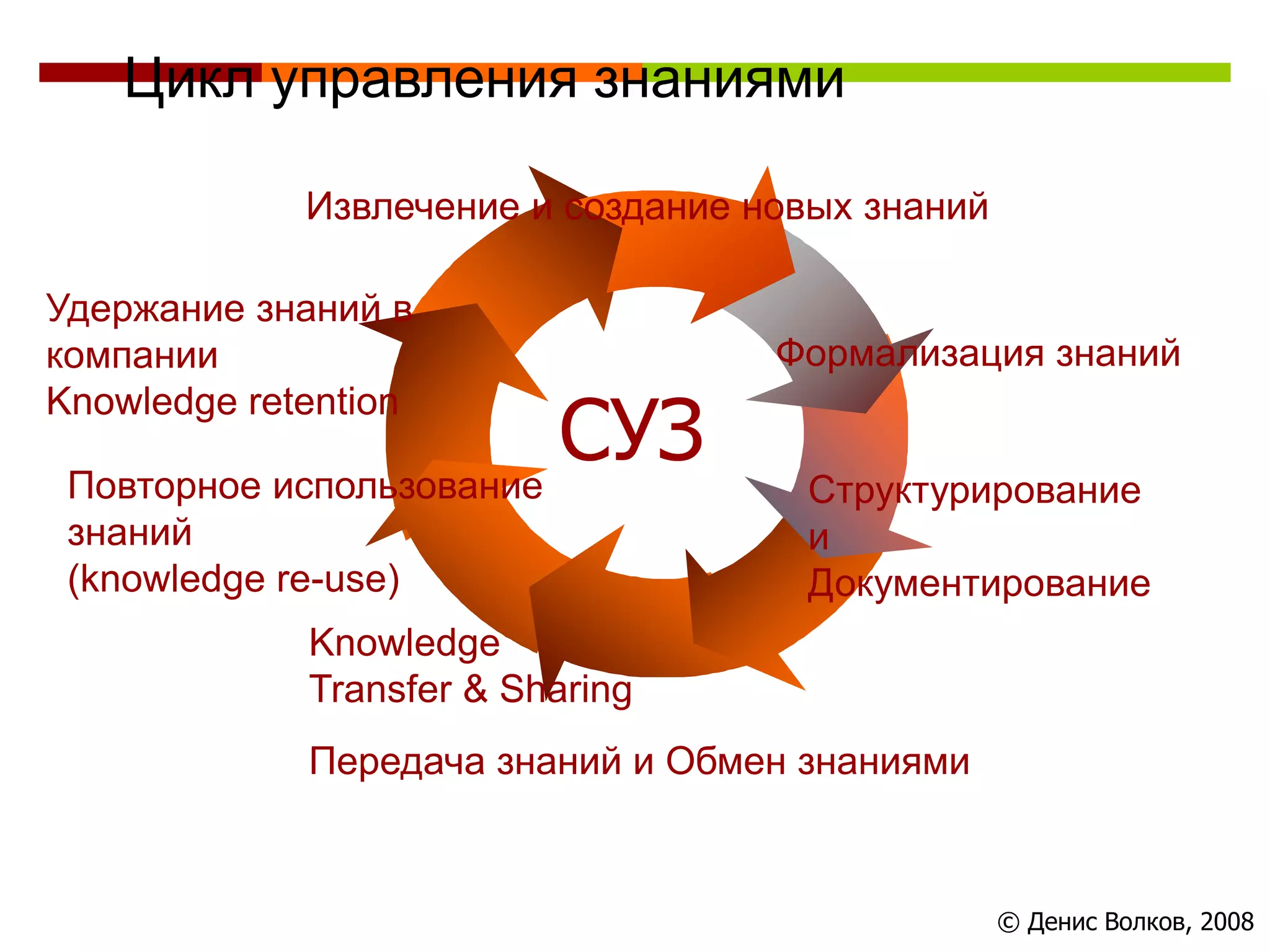 Цикл управления знаниями

Извлечение и создание новых знаний

Удержание знаний в компании
Knowledge retention

Формализация знаний

СУЗ

Повторное использование знаний
(knowledge re-use)

Структурирование и Документирование

Knowledge Transfer & Sharing

Передача знаний и Обмен знаниями

© Денис Волков, 2008